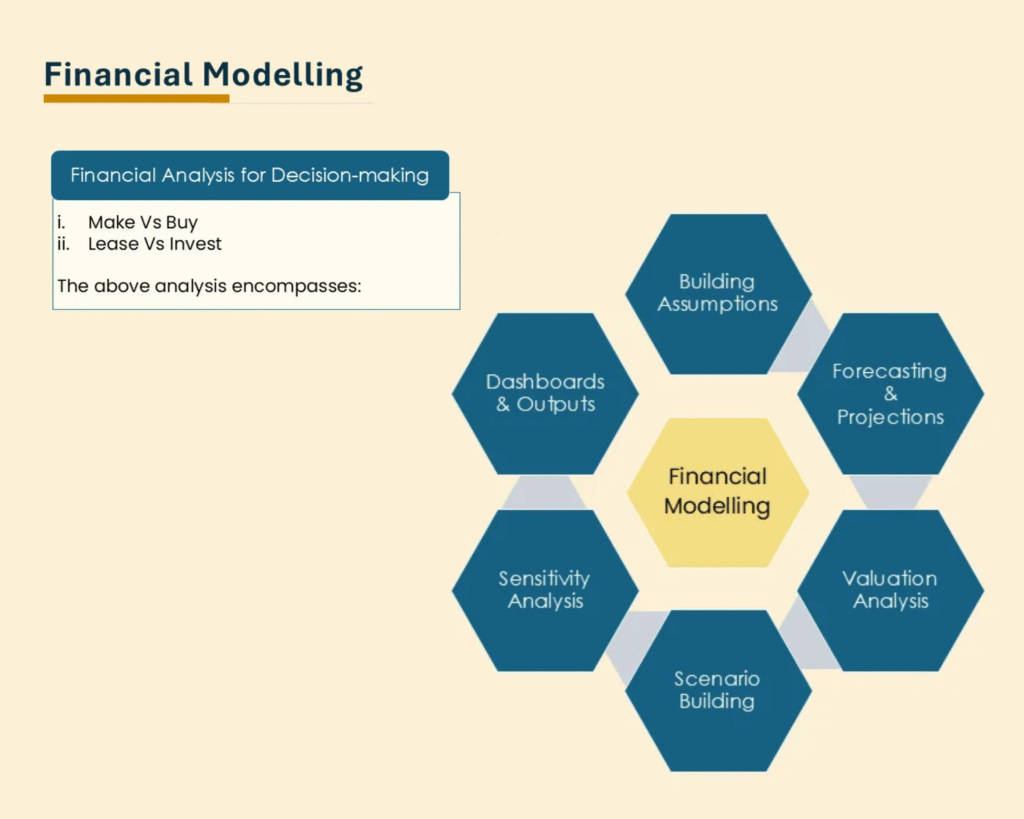 Financial Modelling

Financial Analysis for Decision-making

i. Make Vs Buy
ii. Lease Vs Invest

The above analysis encompasses:

Building Assumptions

Forecasting & Projections

Valuation Analysis

Scenario Building

Sensitivity Analysis

Dashboards & Outputs

Financial Modelling